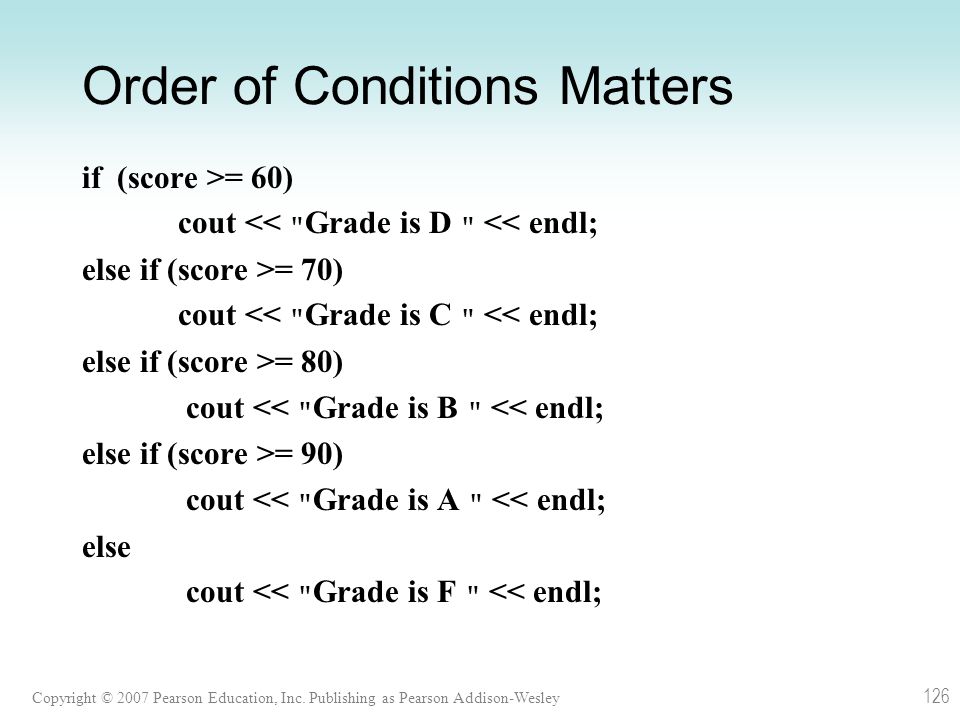 Order of Conditions Matters

if (score >= 60)
cout << "Grade is D " << endl;
else if (score >= 70)
cout << "Grade is C " << endl;
else if (score >= 80)
cout << "Grade is B " << endl;
else if (score >= 90)
cout << "Grade is A " << endl;
else
cout << "Grade is F " << endl;

Copyright © 2007 Pearson Education, Inc. Publishing as Pearson Addison-Wesley

126